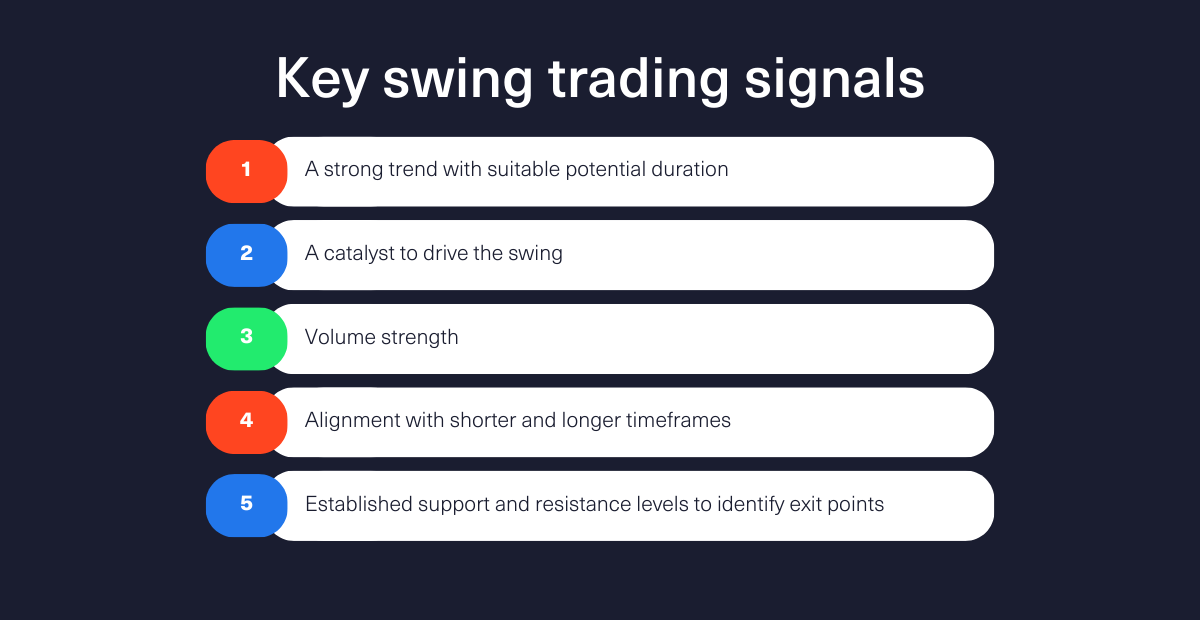 Key swing trading signals

1 A strong trend with suitable potential duration

2 A catalyst to drive the swing

3 Volume strength

4 Alignment with shorter and longer timeframes

5 Established support and resistance levels to identify exit points